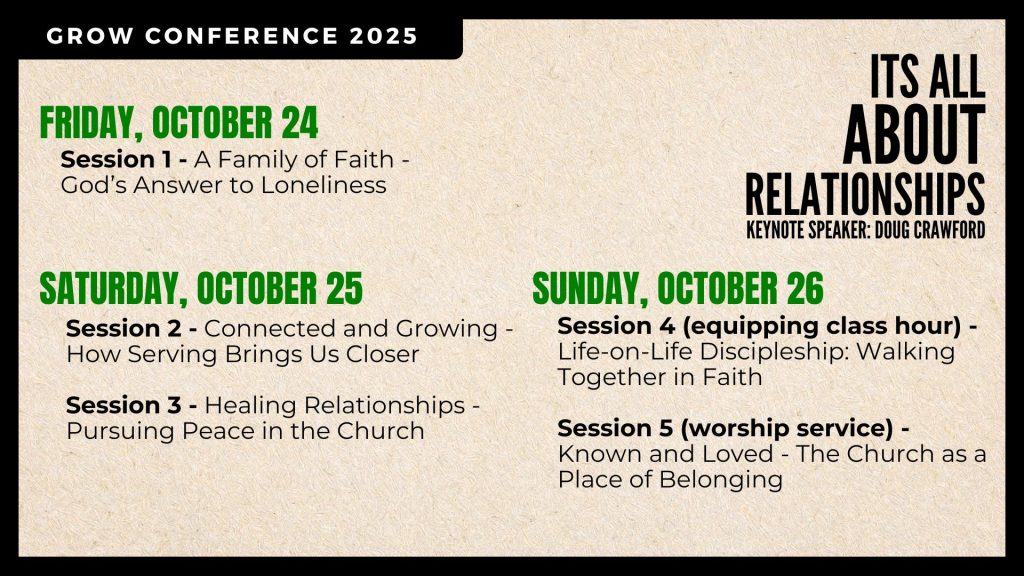 GROW CONFERENCE 2025

ITS ALL ABOUT RELATIONSHIPS
KEYNOTE SPEAKER: DOUG CRAWFORD

FRIDAY, OCTOBER 24
Session 1 - A Family of Faith - God's Answer to Loneliness

SATURDAY, OCTOBER 25
Session 2 - Connected and Growing - How Serving Brings Us Closer

Session 3 - Healing Relationships - Pursuing Peace in the Church

SUNDAY, OCTOBER 26
Session 4 (equipping class hour) - Life-on-Life Discipleship: Walking Together in Faith

Session 5 (worship service) - Known and Loved - The Church as a Place of Belonging